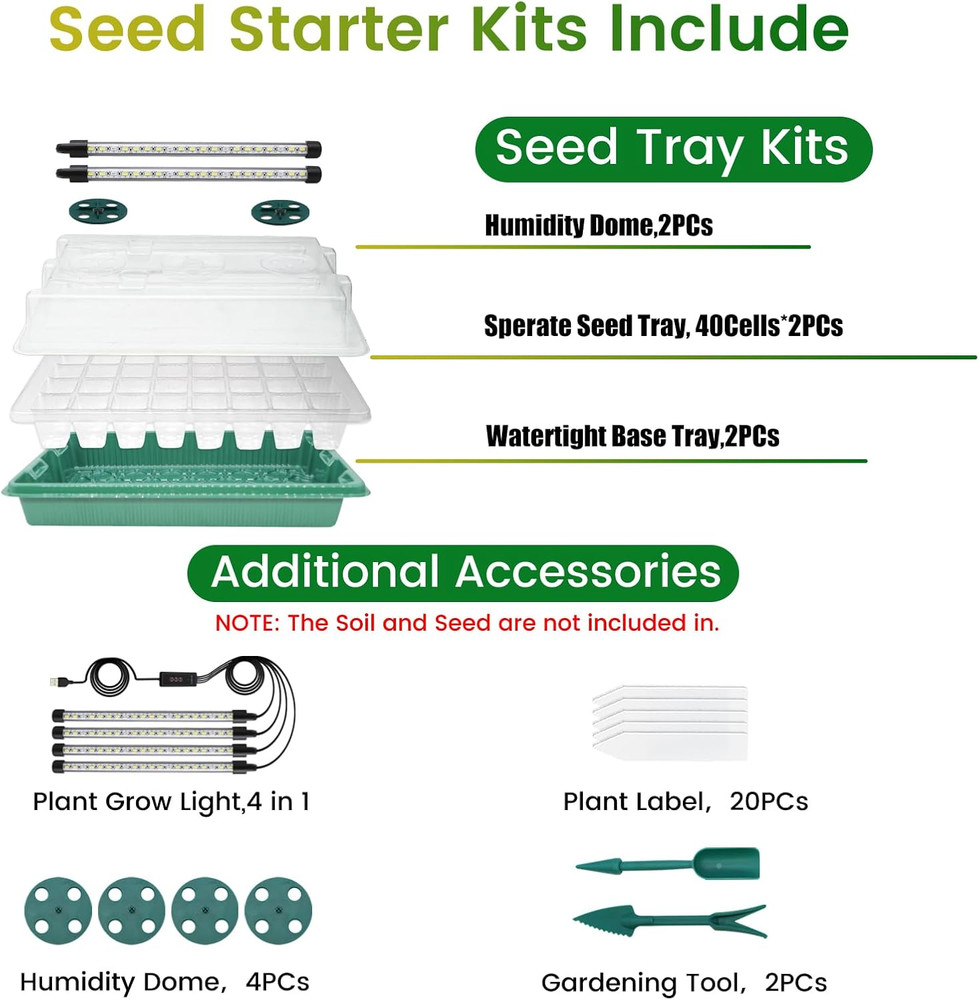 Seed Starter Kits Include

Seed Tray Kits

Humidity Dome,2PCs

Sperate Seed Tray, 40Cells*2PCs

Watertight Base Tray,2PCs

Additional Accessories

NOTE: The Soil and Seed are not included in.

Plant Grow Light,4 in 1

Plant Label, 20PCs

Humidity Dome, 4PCs

Gardening Tool, 2PCs